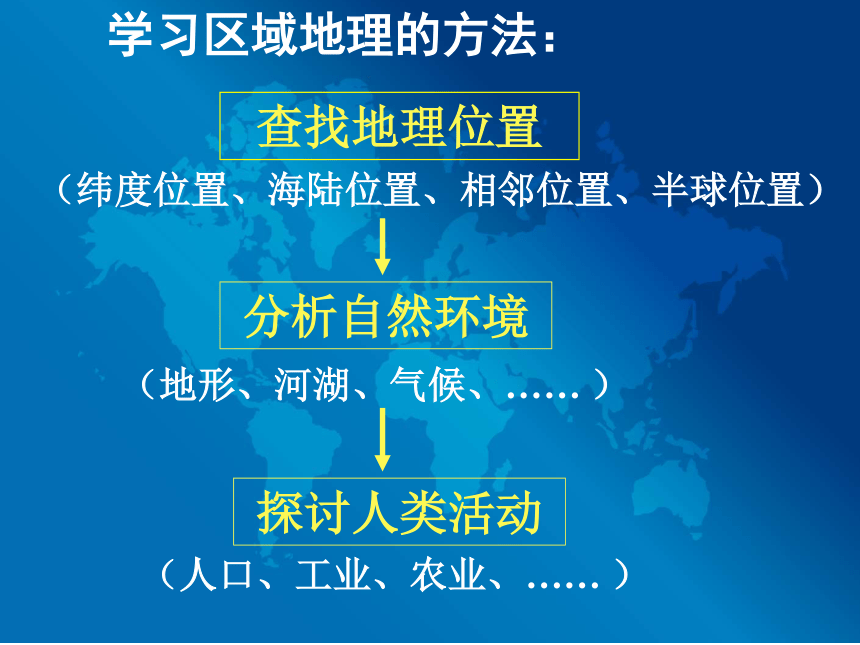 学习区域地理的方法：

查找地理位置

（纬度位置、海陆位置、相邻位置、半球位置）

分析自然环境

（地形、河湖、气候、……）

探讨人类活动

（人口、工业、农业、……）